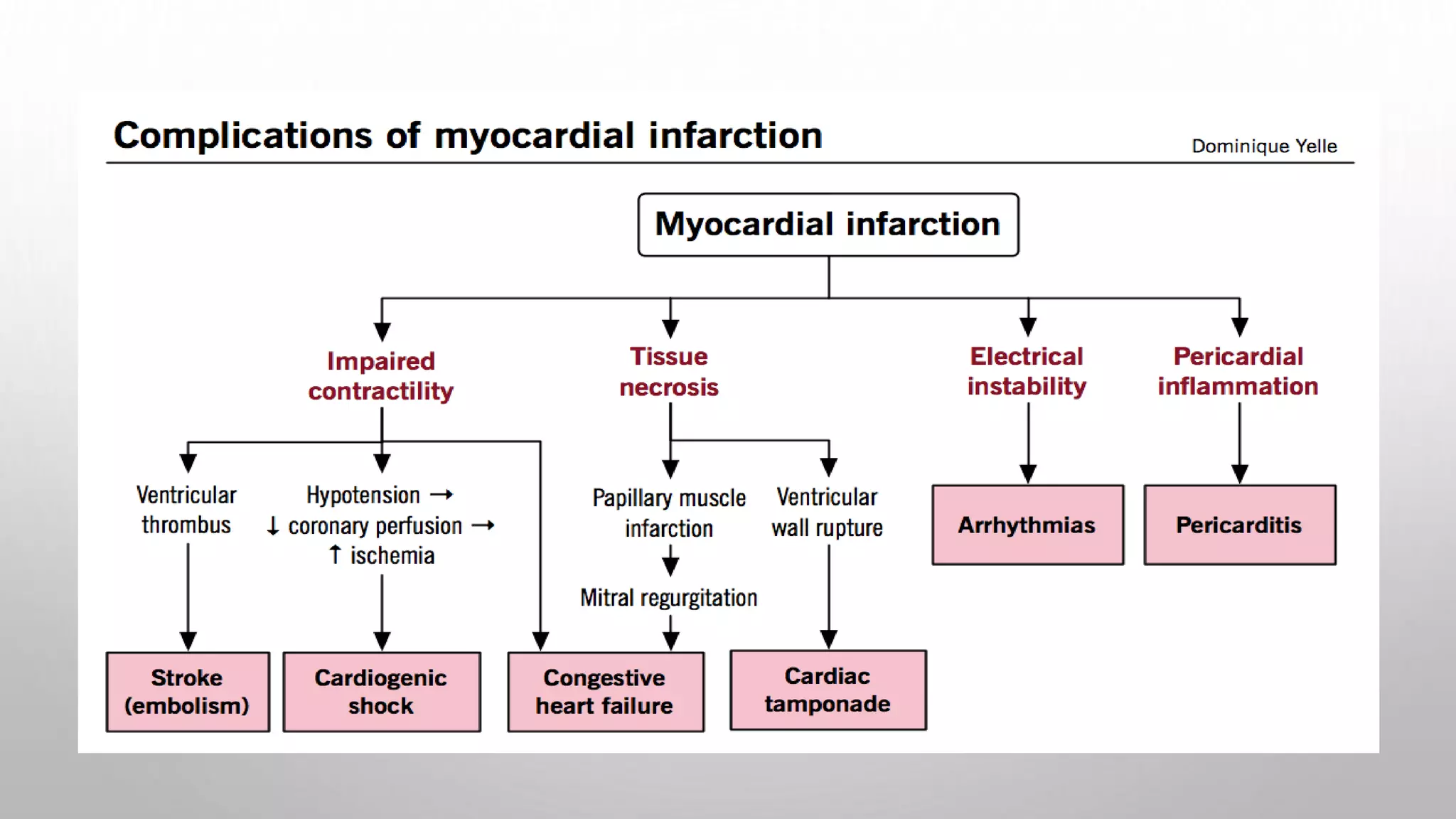 Complications of myocardial infarction

Dominique Yelle

Myocardial infarction

Impaired contractility

Tissue necrosis

Electrical instability

Pericardial inflammation

Ventricular thrombus

Hypotension → ↓ coronary perfusion → ↑ ischemia

Papillary muscle infarction

Ventricular wall rupture

Arrhythmias

Pericarditis

Mitral regurgitation

Stroke (embolism)

Cardiogenic shock

Congestive heart failure

Cardiac tamponade